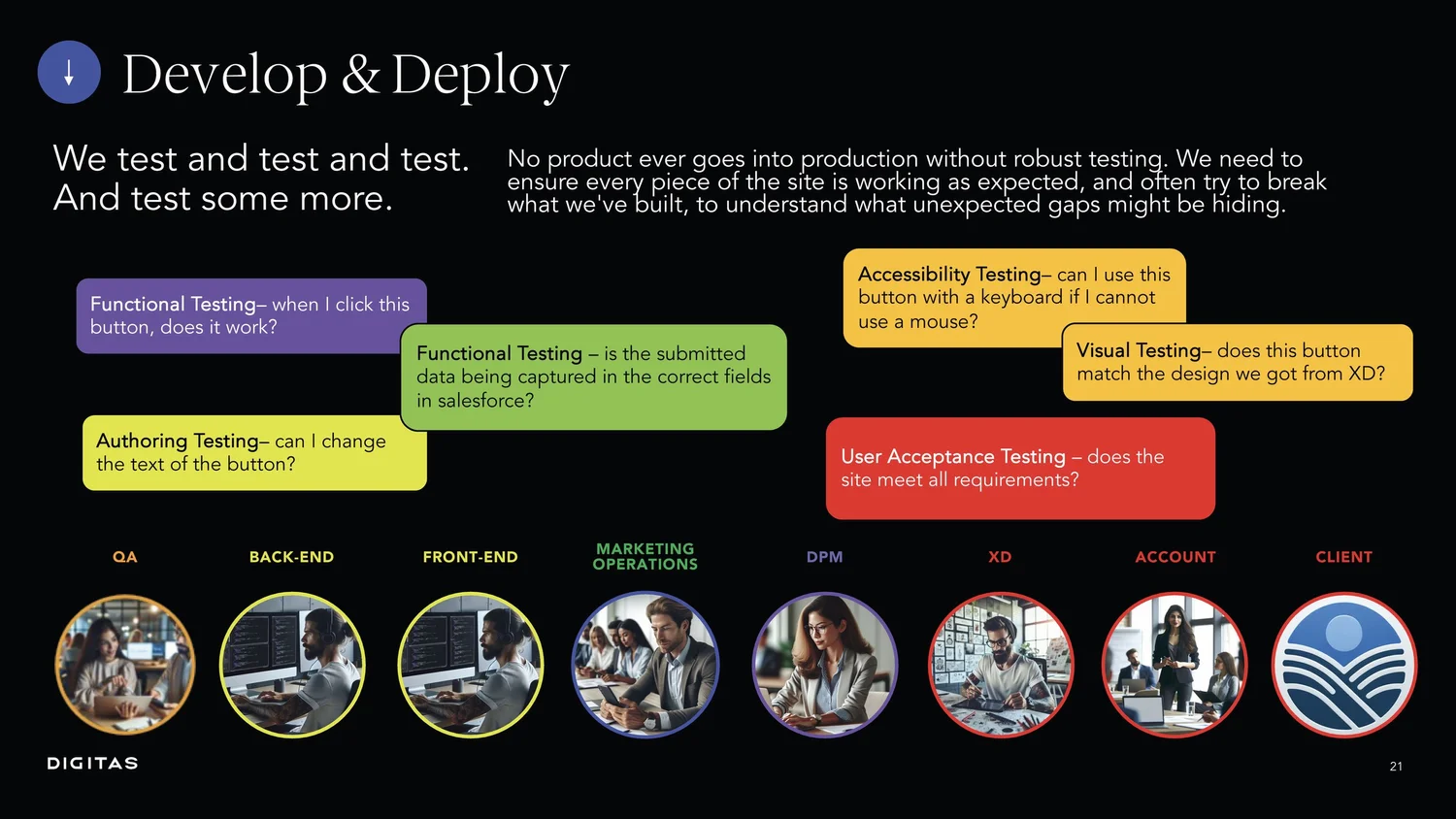 Develop & Deploy

We test and test and test. And test some more.

No product ever goes into production without robust testing. We need to ensure every piece of the site is working as expected, and often try to break what we've built, to understand what unexpected gaps might be hiding.

Functional Testing– when I click this button, does it work?

Functional Testing – is the submitted data being captured in the correct fields in salesforce?

Authoring Testing– can I change the text of the button?

Accessibility Testing– can I use this button with a keyboard if I cannot use a mouse?

Visual Testing– does this button match the design we got from XD?

User Acceptance Testing – does the site meet all requirements?

QA

BACK-END

FRONT-END

MARKETING OPERATIONS

DPM

XD

ACCOUNT

CLIENT

DIGITAS

21